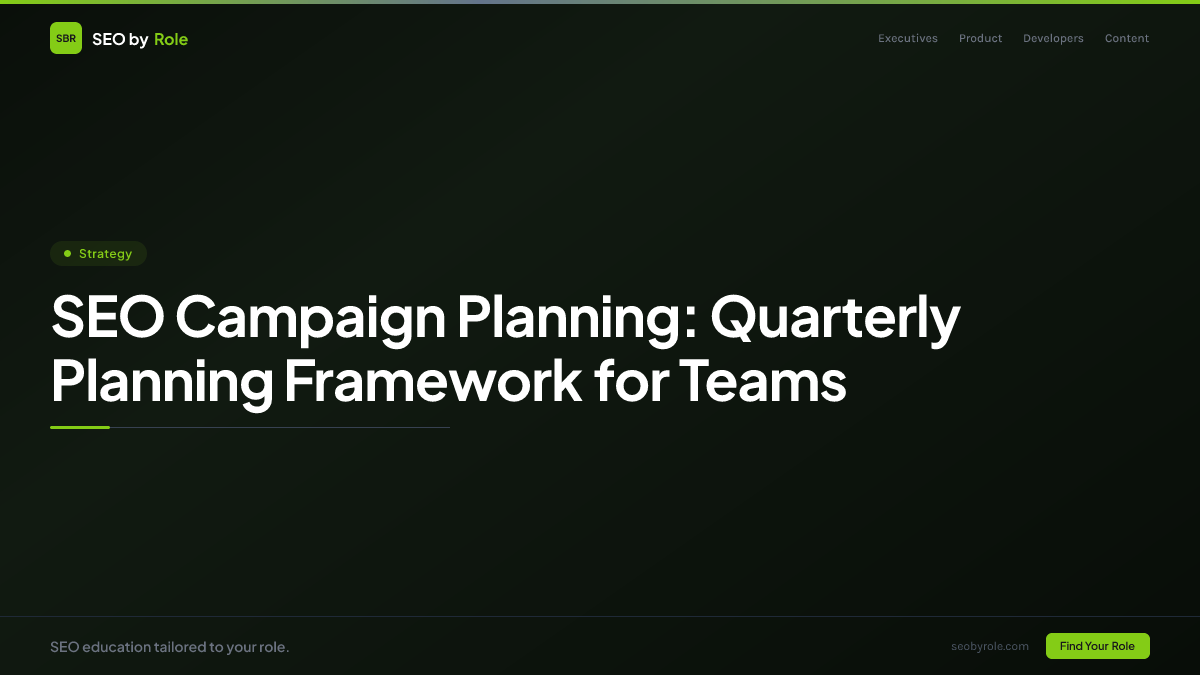 SBR SEO by Role

Executives Product Developers Content

Strategy

SEO Campaign Planning: Quarterly Planning Framework for Teams

SEO education tailored to your role.

seobyrole.com

Find Your Role